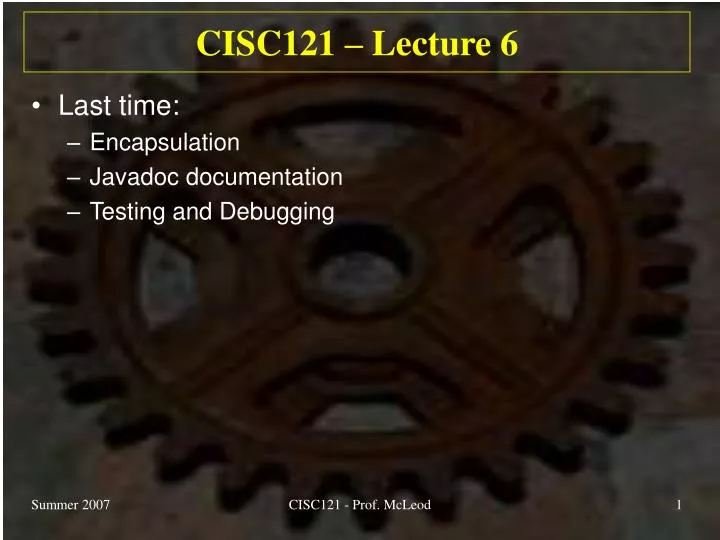 CISC121 – Lecture 6

• Last time:
– Encapsulation
– Javadoc documentation
– Testing and Debugging

Summer 2007

CISC121 - Prof. McLeod

1